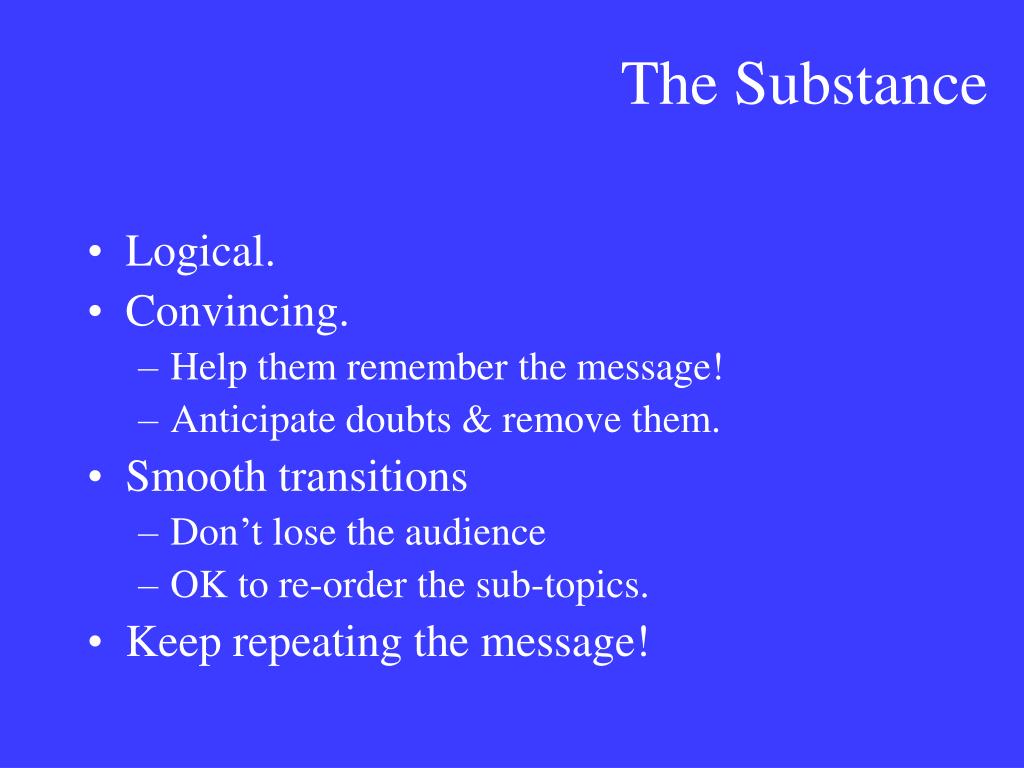 The Substance

• Logical.
• Convincing.
– Help them remember the message!
– Anticipate doubts & remove them.
• Smooth transitions
– Don’t lose the audience
– OK to re-order the sub-topics.
• Keep repeating the message!